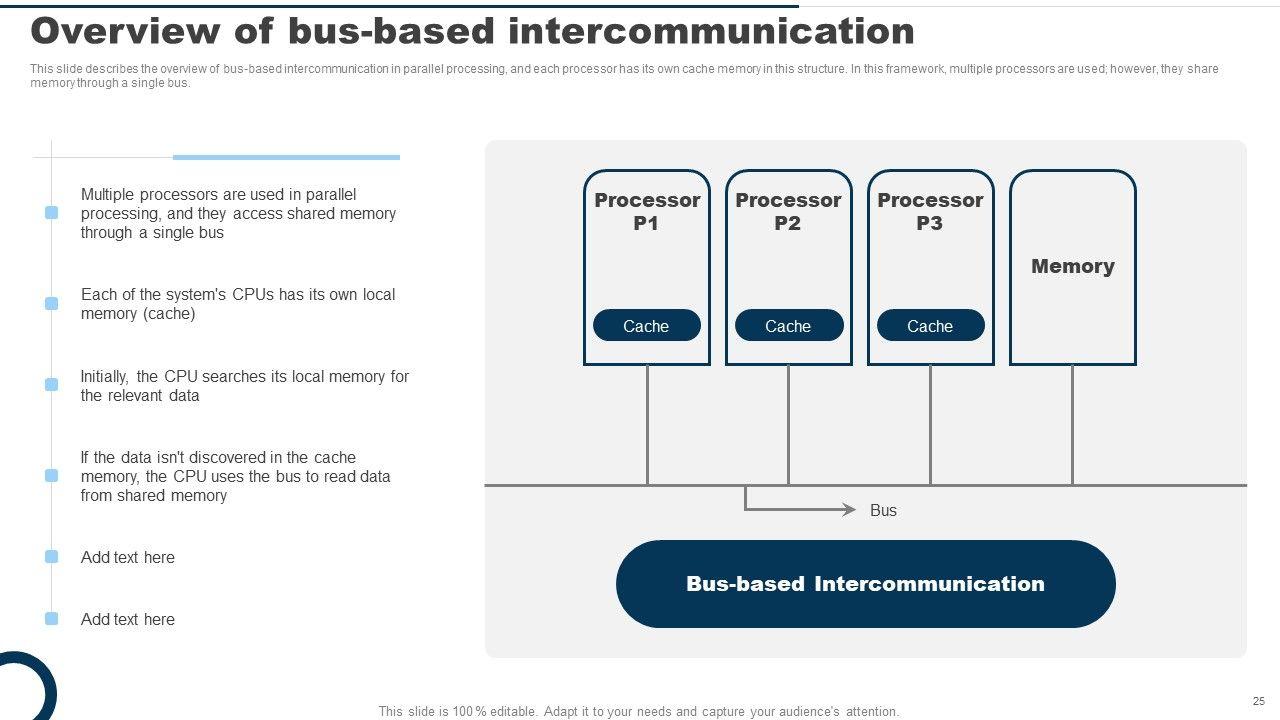 Overview of bus-based intercommunication

This slide describes the overview of bus-based intercommunication in parallel processing, and each processor has its own cache memory in this structure. In this framework, multiple processors are used; however, they share memory through a single bus.

Multiple processors are used in parallel processing, and they access shared memory through a single bus

Each of the system's CPUs has its own local memory (cache)

Initially, the CPU searches its local memory for the relevant data

If the data isn't discovered in the cache memory, the CPU uses the bus to read data from shared memory

Add text here

Add text here

Processor P1

Cache

Processor P2

Cache

Processor P3

Cache

Memory

Bus

Bus-based Intercommunication

This slide is 100% editable. Adapt it to your needs and capture your audience's attention.

25